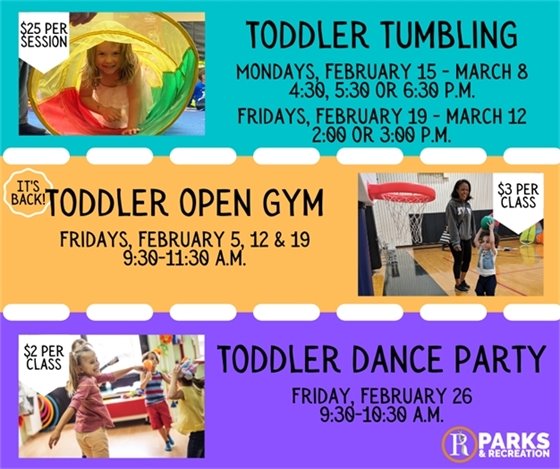 $25 PER SESSION

TODDLER TUMBLING

MONDAYS, FEBRUARY 15 - MARCH 8
4:30, 5:30 OR 6:30 P.M.

FRIDAYS, FEBRUARY 19 - MARCH 12
2:00 OR 3:00 P.M.

IT'S BACK!

TODDLER OPEN GYM

FRIDAYS, FEBRUARY 5, 12 & 19
9:30-11:30 A.M.

$3 PER CLASS

$2 PER CLASS

TODDLER DANCE PARTY

FRIDAY, FEBRUARY 26
9:30-10:30 A.M.

R PARKS & RECREATION